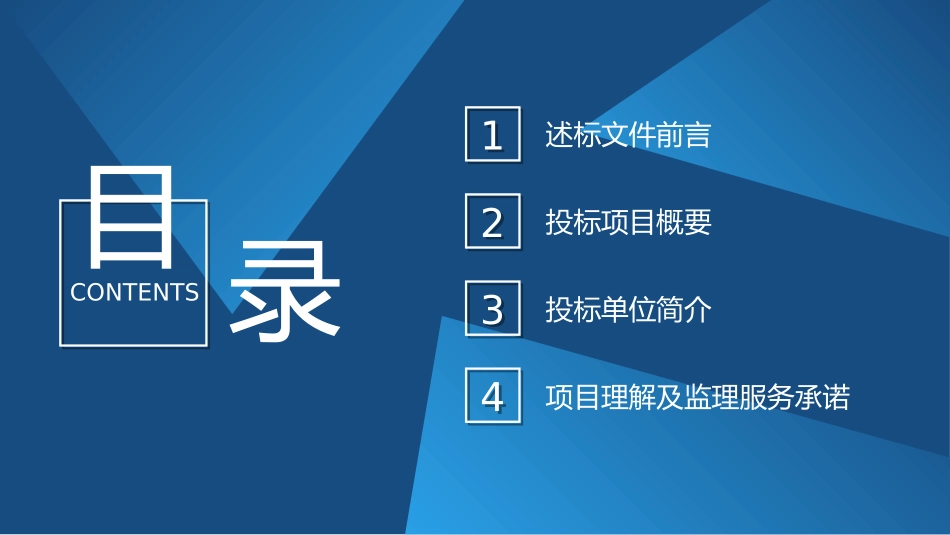 目
CONTENTS
录

1 述标文件前言

2 投标项目概要

3 投标单位简介

4 项目理解及监理服务承诺